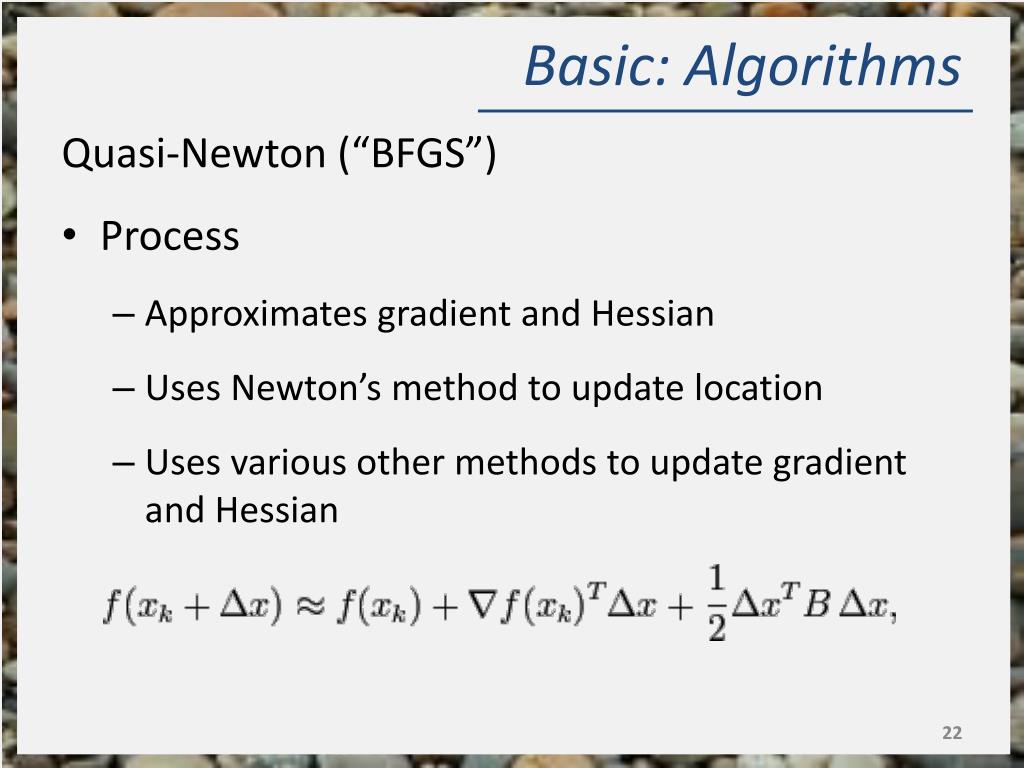 Basic: Algorithms

Quasi-Newton (“BFGS”)

• Process

– Approximates gradient and Hessian

– Uses Newton’s method to update location

– Uses various other methods to update gradient and Hessian

$f(x_k + \Delta x) \approx f(x_k) + \nabla f(x_k)^T \Delta x + \frac{1}{2} \Delta x^T B \, \Delta x,$

22